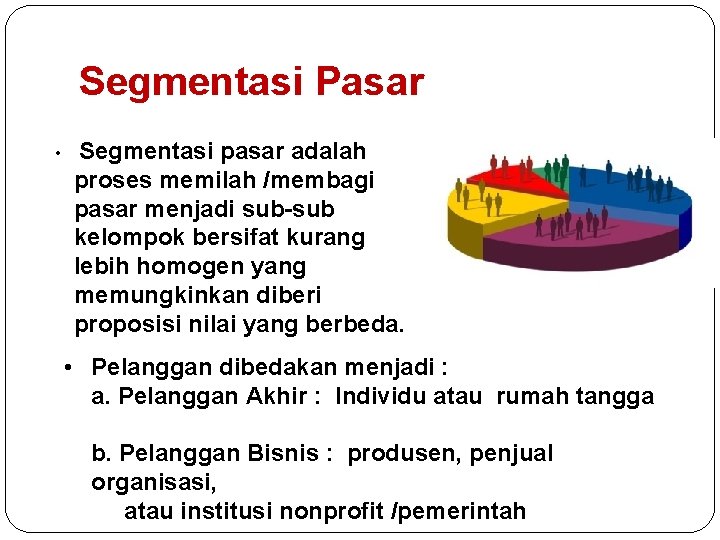 Segmentasi Pasar

• Segmentasi pasar adalah proses memilah /membagi pasar menjadi sub-sub kelompok bersifat kurang lebih homogen yang memungkinkan diberi proposisi nilai yang berbeda.

• Pelanggan dibedakan menjadi :
a. Pelanggan Akhir : Individu atau rumah tangga

b. Pelanggan Bisnis : produsen, penjual organisasi,
atau institusi nonprofit /pemerintah